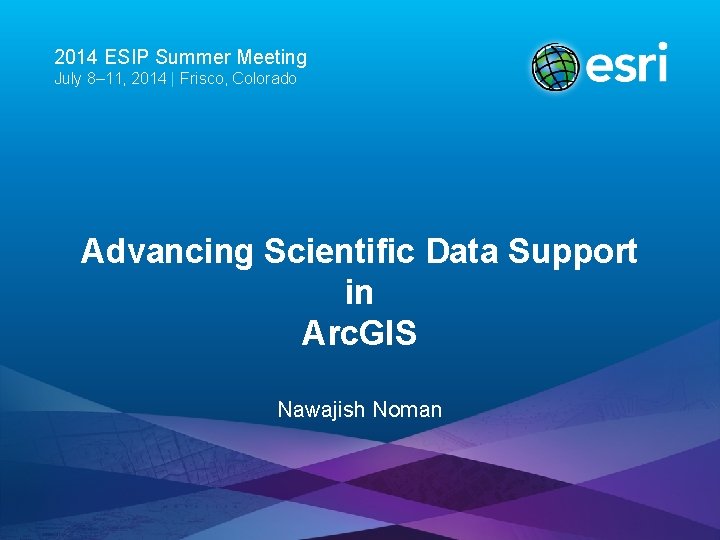 2014 ESIP Summer Meeting
July 8–11, 2014 | Frisco, Colorado

esri

Advancing Scientific Data Support in ArcGIS

Nawajish Noman